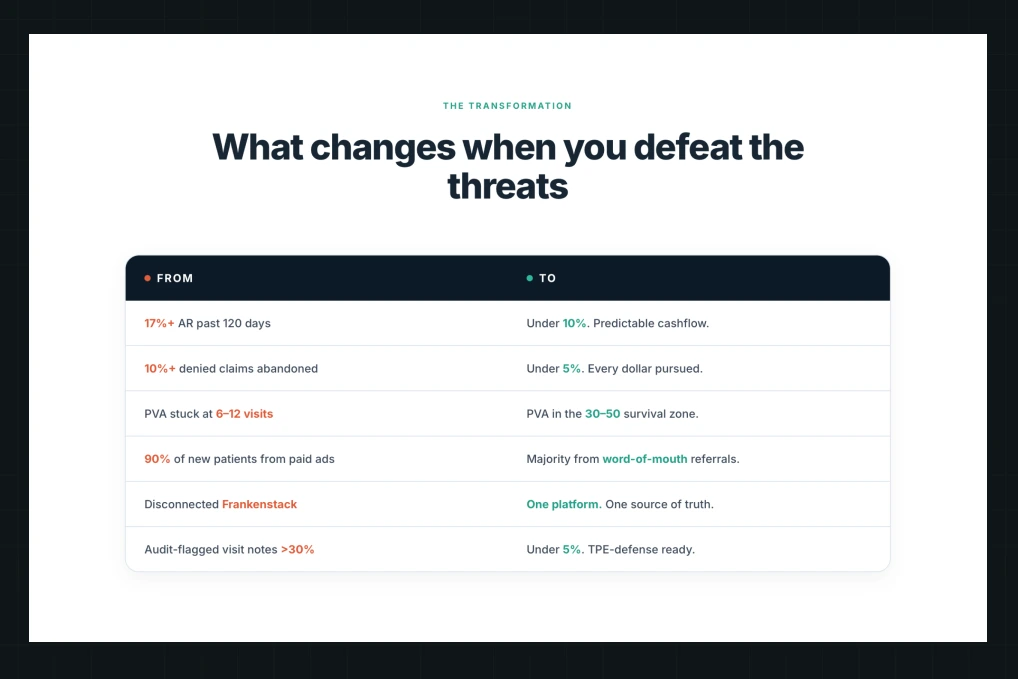 THE TRANSFORMATION

What changes when you defeat the threats

| FROM | TO |
|---|---|
| 17%+ AR past 120 days | Under 10%. Predictable cashflow. |
| 10%+ denied claims abandoned | Under 5%. Every dollar pursued. |
| PVA stuck at 6–12 visits | PVA in the 30–50 survival zone. |
| 90% of new patients from paid ads | Majority from word-of-mouth referrals. |
| Disconnected Frankenstack | One platform. One source of truth. |
| Audit-flagged visit notes >30% | Under 5%. TPE-defense ready. |